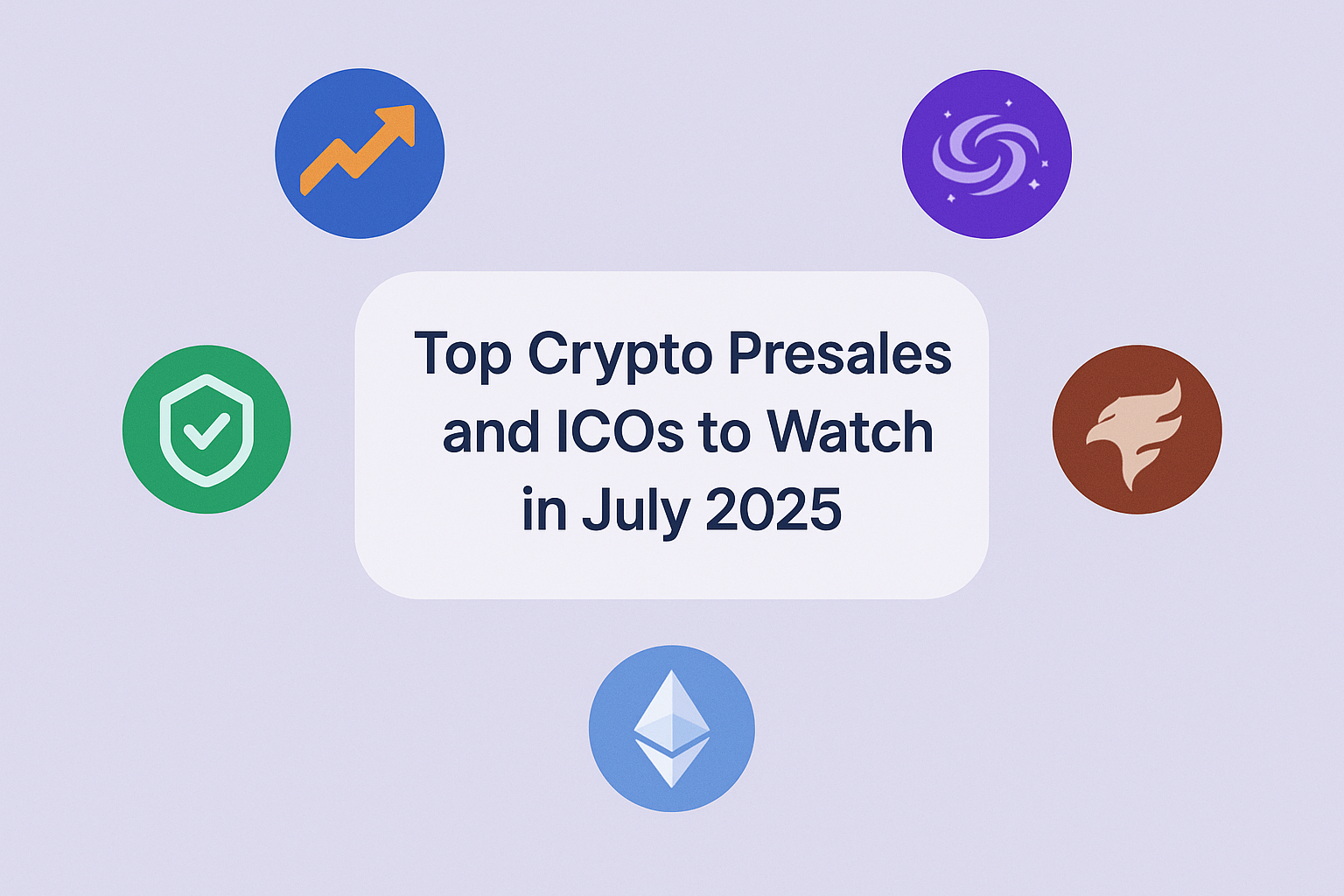 Top Crypto Presales and ICOs to Watch in July 2025